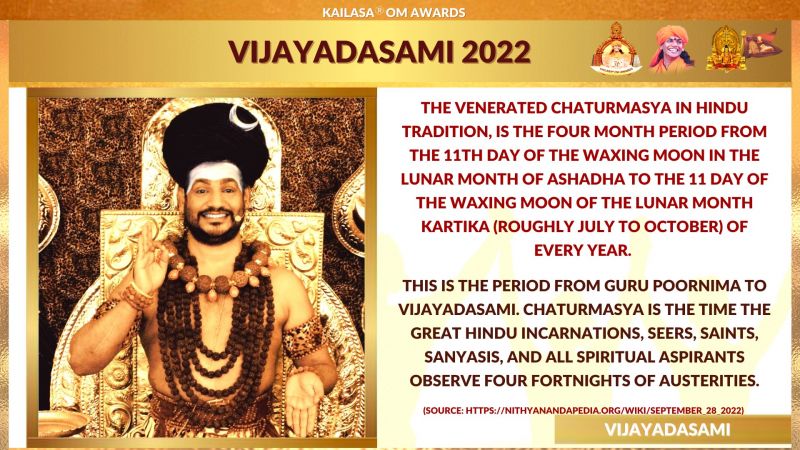 KAILASA® OM AWARDS

VIJAYADASAMI 2022

THE VENERATED CHATURMASYA IN HINDU TRADITION, IS THE FOUR MONTH PERIOD FROM THE 11TH DAY OF THE WAXING MOON IN THE LUNAR MONTH OF ASHADHA TO THE 11 DAY OF THE WAXING MOON OF THE LUNAR MONTH KARTIKA (ROUGHLY JULY TO OCTOBER) OF EVERY YEAR.

THIS IS THE PERIOD FROM GURU POORNIMA TO VIJAYADASAMI. CHATURMASYA IS THE TIME THE GREAT HINDU INCARNATIONS, SEERS, SAINTS, SANYASIS, AND ALL SPIRITUAL ASPIRANTS OBSERVE FOUR FORTNIGHTS OF AUSTERITIES.

(SOURCE: HTTPS://NITHYANANDAPEDIA.ORG/WIKI/SEPTEMBER_28_2022)

VIJAYADASAMI